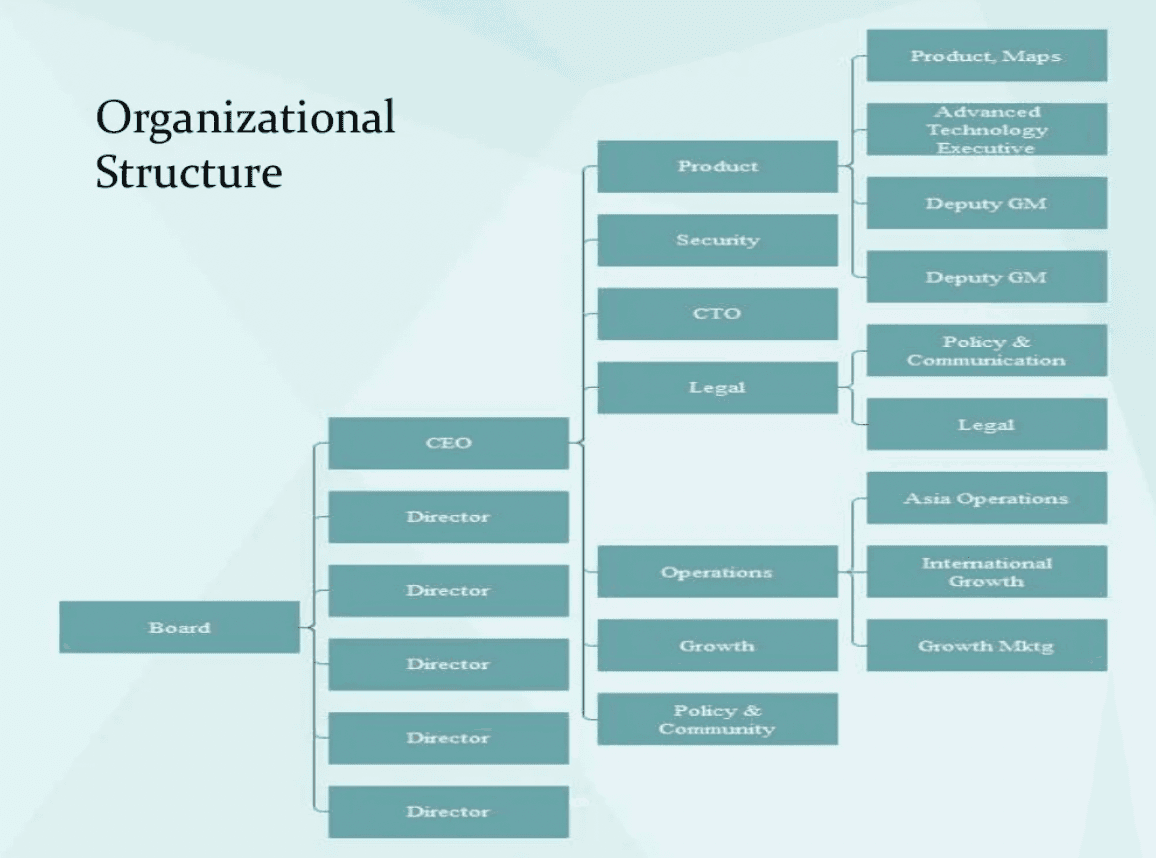 Organizational Structure

Board

CEO

Director

Director

Director

Director

Director

Product

Security

CTO

Legal

Operations

Growth

Policy & Community

Product, Maps

Advanced Technology Executive

Deputy GM

Deputy GM

Policy & Communication

Legal

Asia Operations

International Growth

Growth Mktg